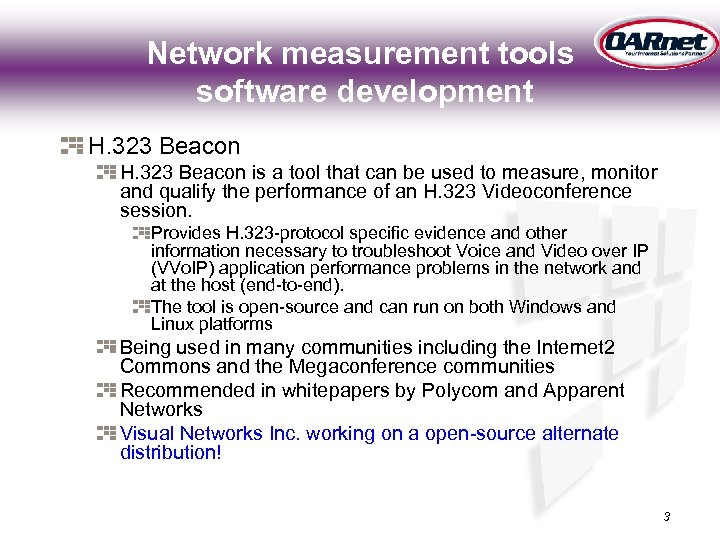 Network measurement tools software development

OARnet
Your Internet Solutions Partner

H.323 Beacon

H.323 Beacon is a tool that can be used to measure, monitor and qualify the performance of an H.323 Videoconference session.

Provides H.323-protocol specific evidence and other information necessary to troubleshoot Voice and Video over IP (VVoIP) application performance problems in the network and at the host (end-to-end).

The tool is open-source and can run on both Windows and Linux platforms

Being used in many communities including the Internet2 Commons and the Megaconference communities

Recommended in whitepapers by Polycom and Apparent Networks

Visual Networks Inc. working on a open-source alternate distribution!

3